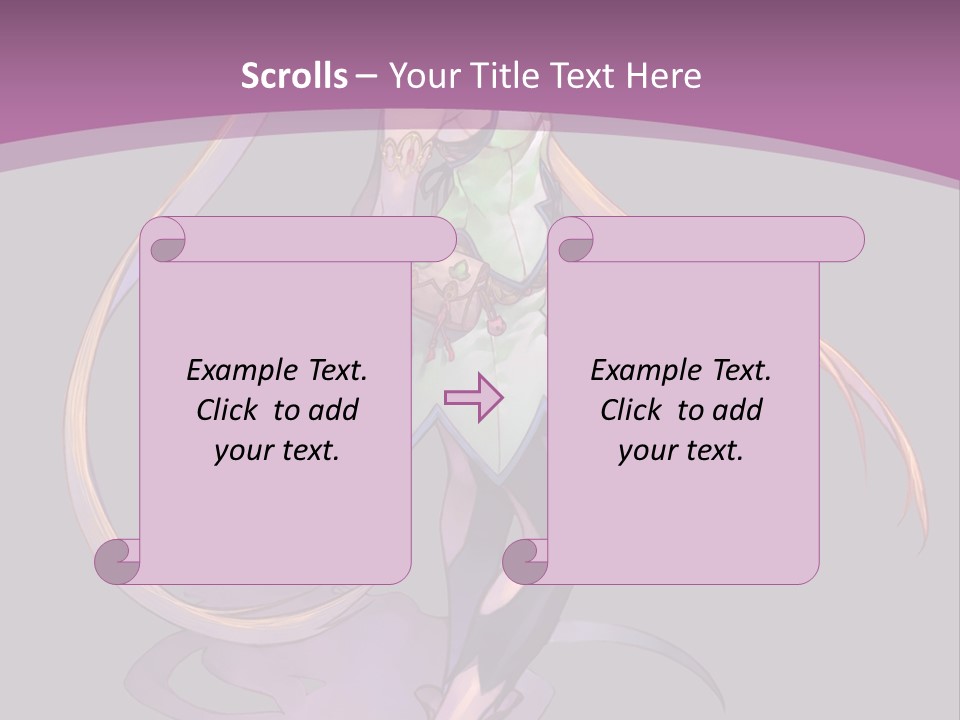 Scrolls – Your Title Text Here

Example Text. Click to add your text.

Example Text. Click to add your text.